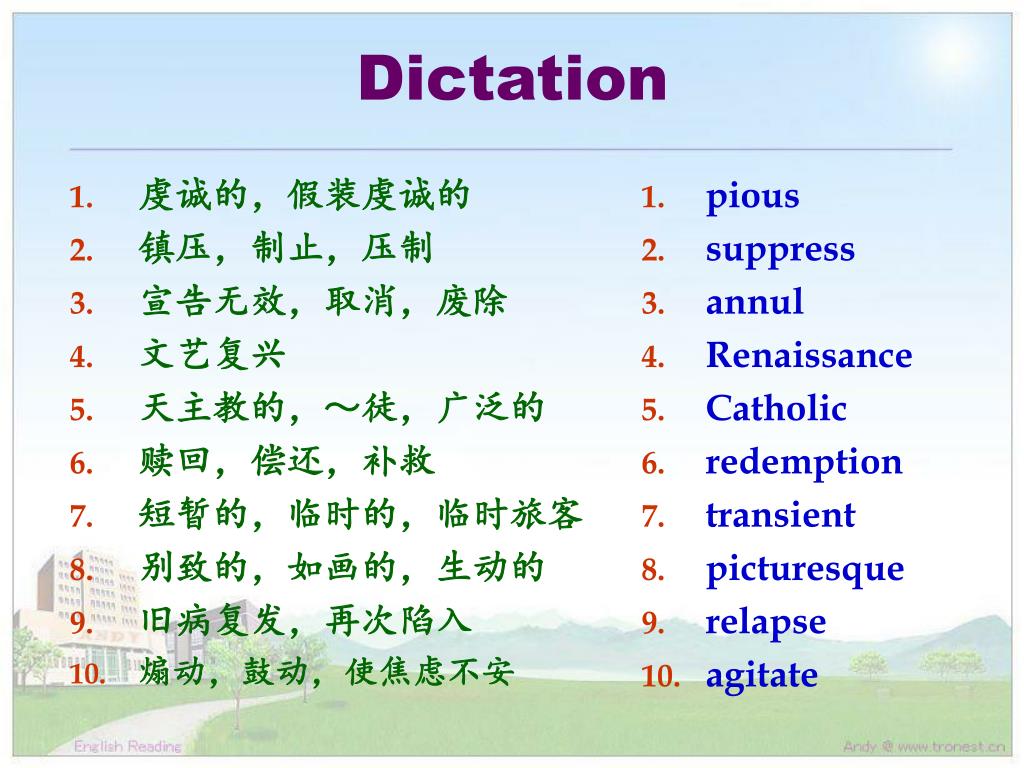 Dictation

1. 虔诚的，假装虔诚的
2. 镇压，制止，压制
3. 宣告无效，取消，废除
4. 文艺复兴
5. 天主教的，～徒，广泛的
6. 赎回，偿还，补救
7. 短暂的，临时的，临时旅客
8. 别致的，如画的，生动的
9. 旧病复发，再次陷入
10. 煽动，鼓动，使焦虑不安

1. pious
2. suppress
3. annul
4. Renaissance
5. Catholic
6. redemption
7. transient
8. picturesque
9. relapse
10. agitate

English Reading
Andy @ www.tronest.cn